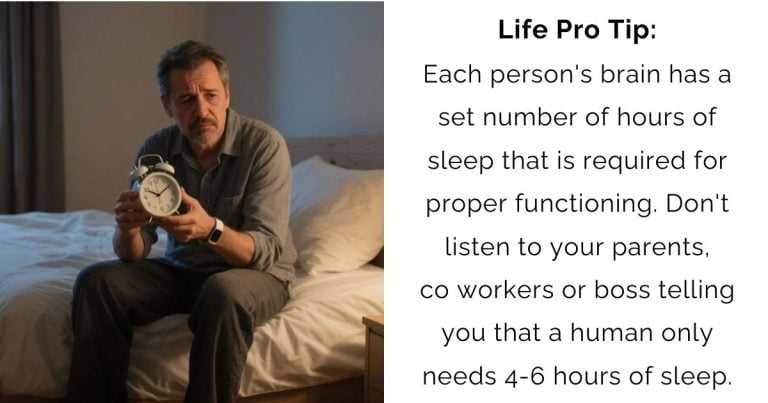 Life Pro Tip:

Each person's brain has a set number of hours of sleep that is required for proper functioning. Don't listen to your parents, co workers or boss telling you that a human only needs 4-6 hours of sleep.